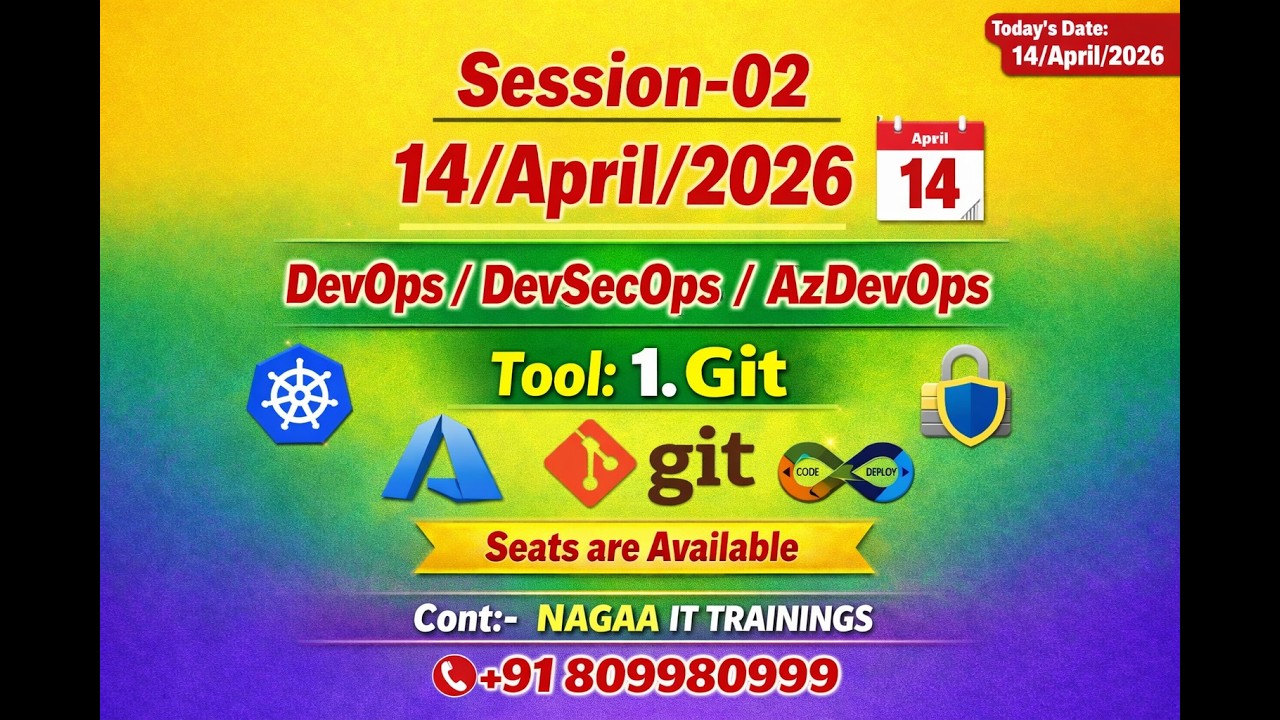 Today's Date:
14/April/2026

Session-02

14/April/2026

April
14

DevOps / DevSecOps / AzDevOps

Tool: 1. Git

git

CODE DEPLOY

Seats are Available

Cont:- NAGAA IT TRAININGS

+91 809980999